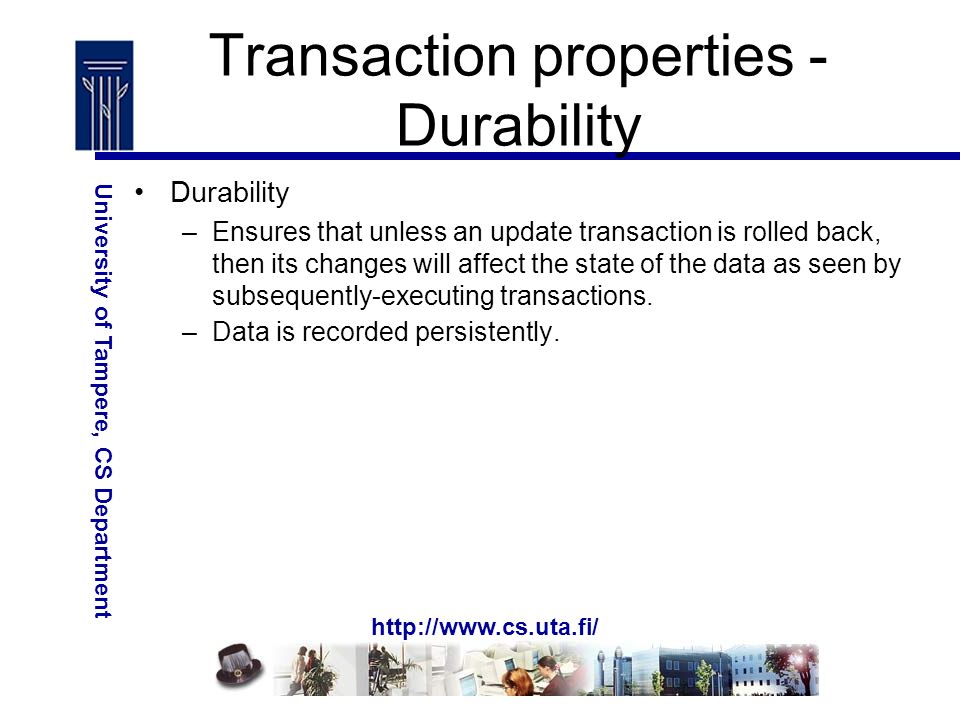 Transaction properties - Durability

University of Tampere, CS Department

• Durability
– Ensures that unless an update transaction is rolled back, then its changes will affect the state of the data as seen by subsequently-executing transactions.
– Data is recorded persistently.

http://www.cs.uta.fi/